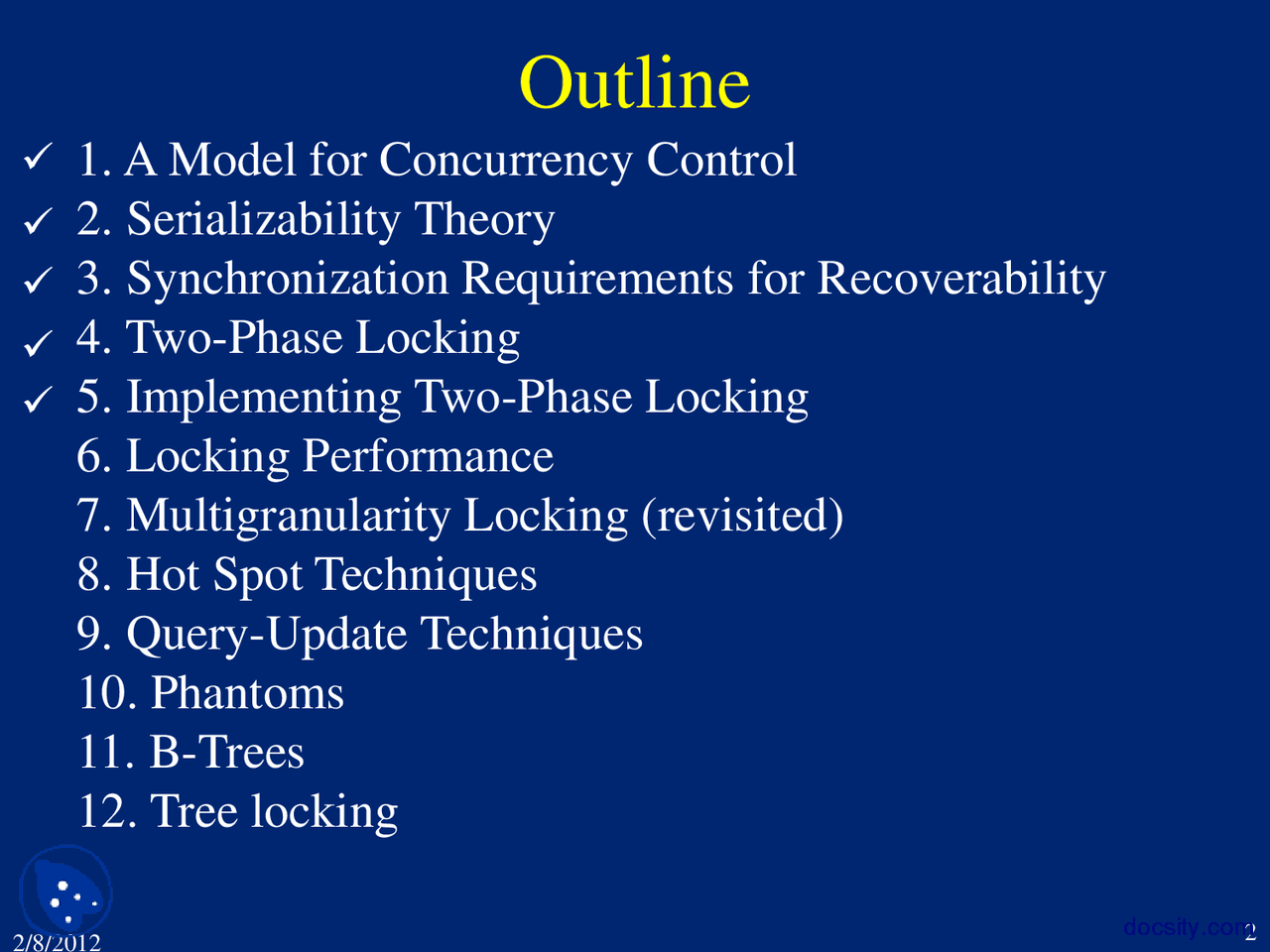 Outline

✓ 1. A Model for Concurrency Control
✓ 2. Serializability Theory
✓ 3. Synchronization Requirements for Recoverability
✓ 4. Two-Phase Locking
✓ 5. Implementing Two-Phase Locking
6. Locking Performance
7. Multigranularity Locking (revisited)
8. Hot Spot Techniques
9. Query-Update Techniques
10. Phantoms
11. B-Trees
12. Tree locking

2/8/2012

docsity.com

2